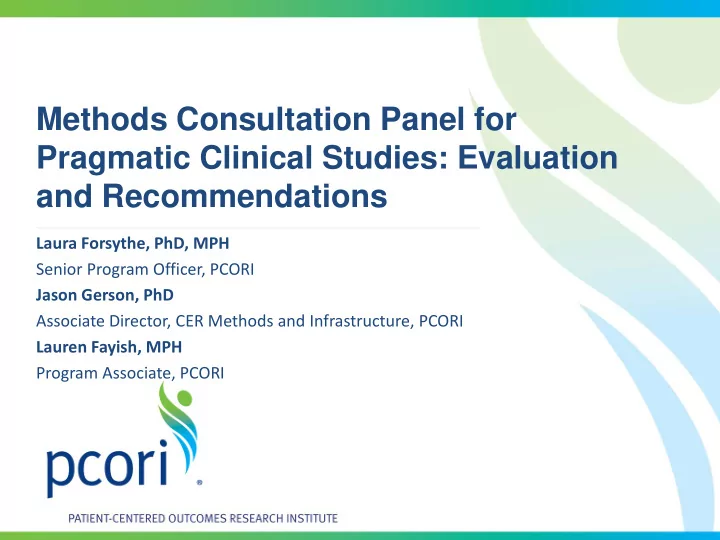 Methods Consultation Panel for Pragmatic Clinical Studies: Evaluation and Recommendations

Laura Forsythe, PhD, MPH
Senior Program Officer, PCORI
Jason Gerson, PhD
Associate Director, CER Methods and Infrastructure, PCORI
Lauren Fayish, MPH
Program Associate, PCORI

pcori®
PATIENT-CENTERED OUTCOMES RESEARCH INSTITUTE